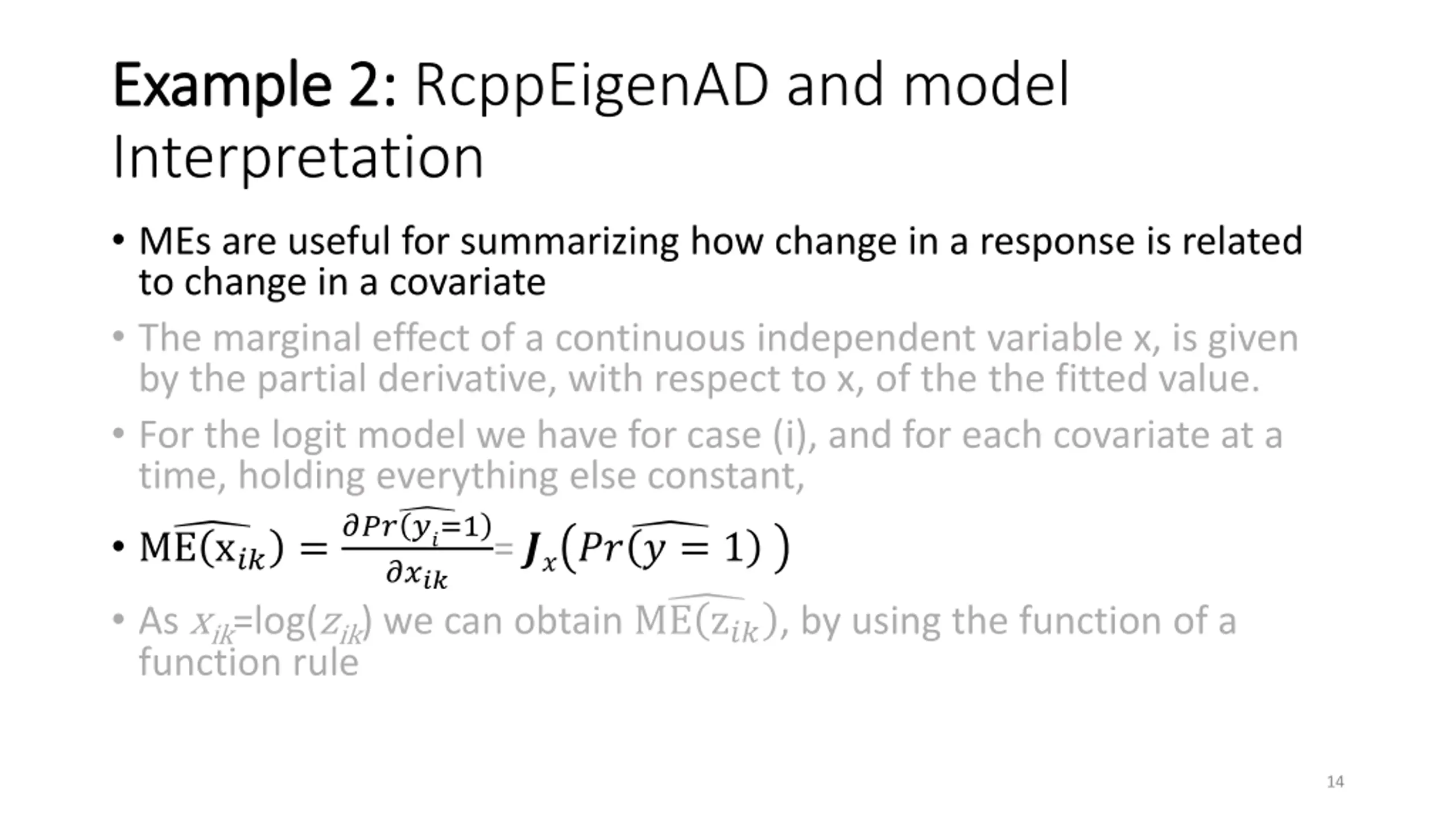 Example 2: RcppEigenAD and model Interpretation

• MEs are useful for summarizing how change in a response is related to change in a covariate

• The marginal effect of a continuous independent variable x, is given by the partial derivative, with respect to x, of the the fitted value.

• For the logit model we have for case (i), and for each covariate at a time, holding everything else constant,

• $\widehat{\mathrm{ME}(\mathrm{x}_{ik})} = \frac{\partial \widehat{Pr(y_i=1)}}{\partial x_{ik}} = \boldsymbol{J}_x\left(\widehat{Pr(y=1)}\right)$

• As $x_{ik}$=log($z_{ik}$) we can obtain $\widehat{\mathrm{ME}(\mathrm{z}_{ik})}$, by using the function of a function rule

14